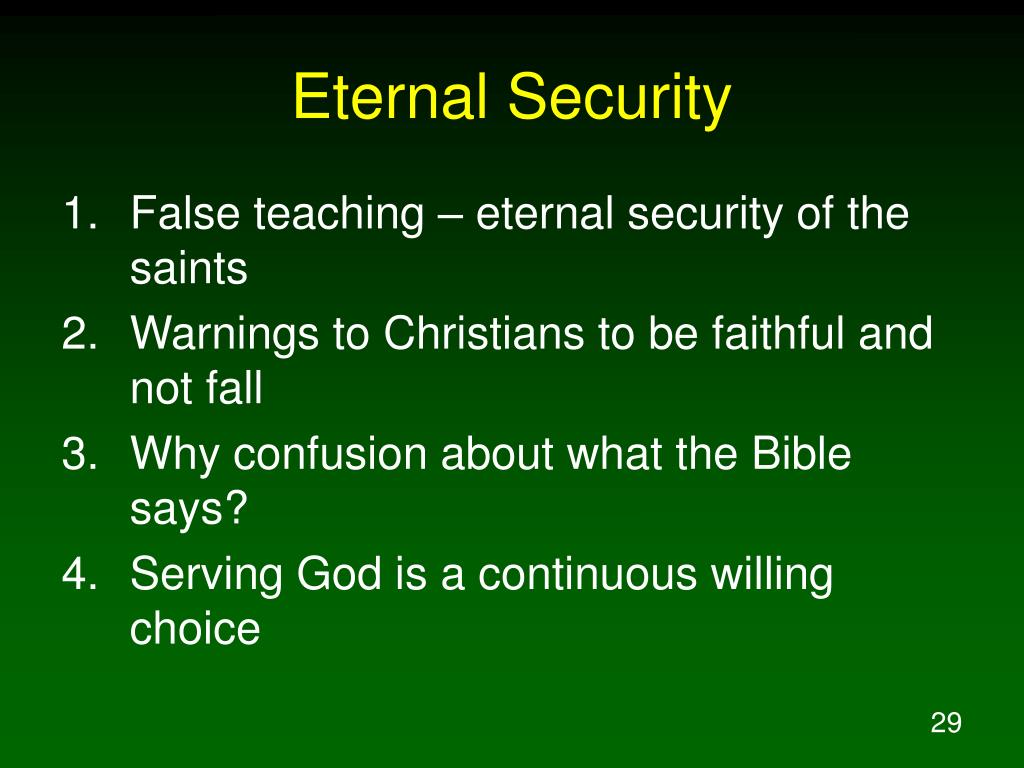 Eternal Security

1. False teaching – eternal security of the saints
2. Warnings to Christians to be faithful and not fall
3. Why confusion about what the Bible says?
4. Serving God is a continuous willing choice

29